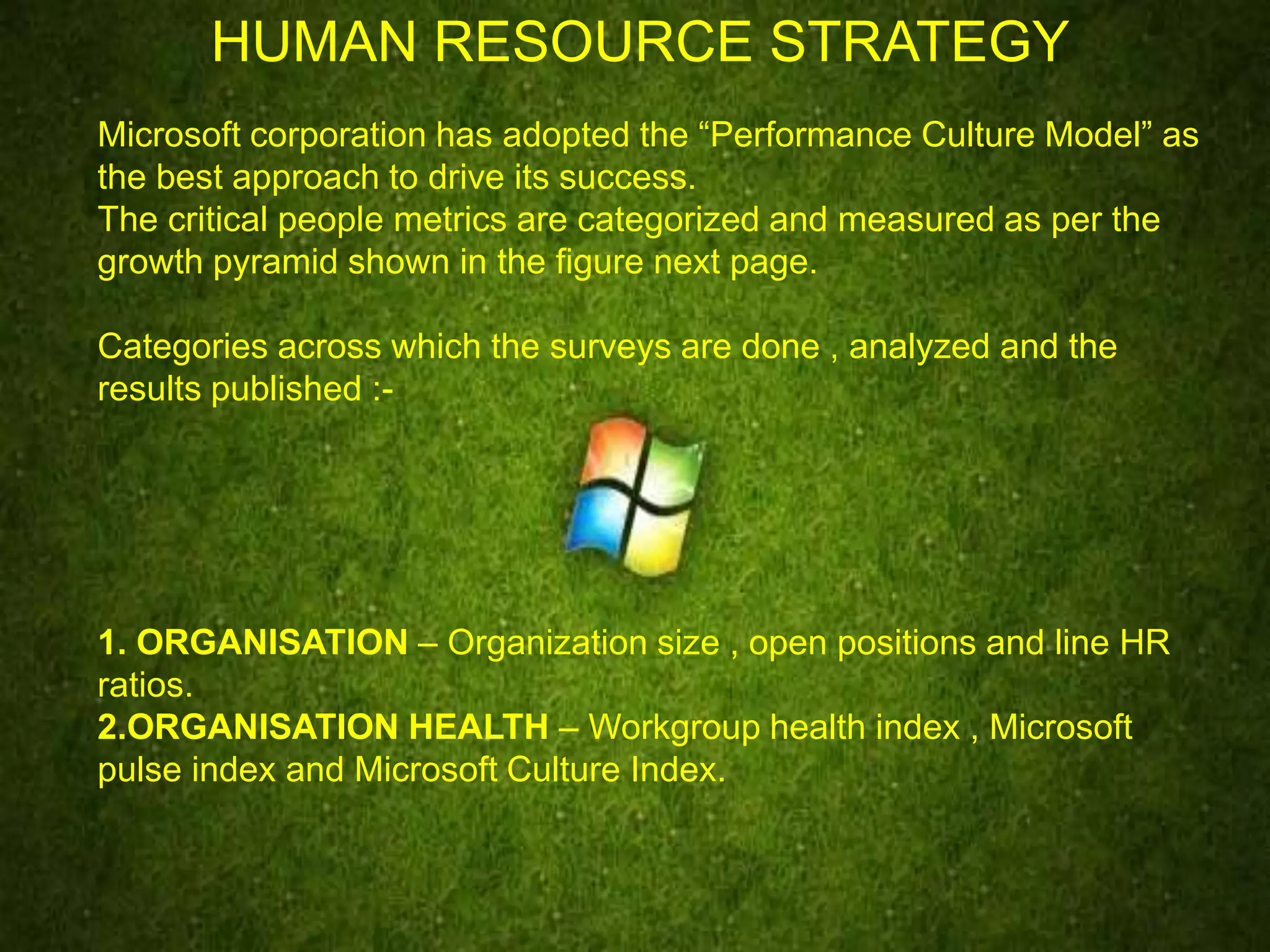 HUMAN RESOURCE STRATEGY

Microsoft corporation has adopted the “Performance Culture Model” as the best approach to drive its success.
The critical people metrics are categorized and measured as per the growth pyramid shown in the figure next page.

Categories across which the surveys are done , analyzed and the results published :-

1. ORGANISATION – Organization size , open positions and line HR ratios.
2.ORGANISATION HEALTH – Workgroup health index , Microsoft pulse index and Microsoft Culture Index.